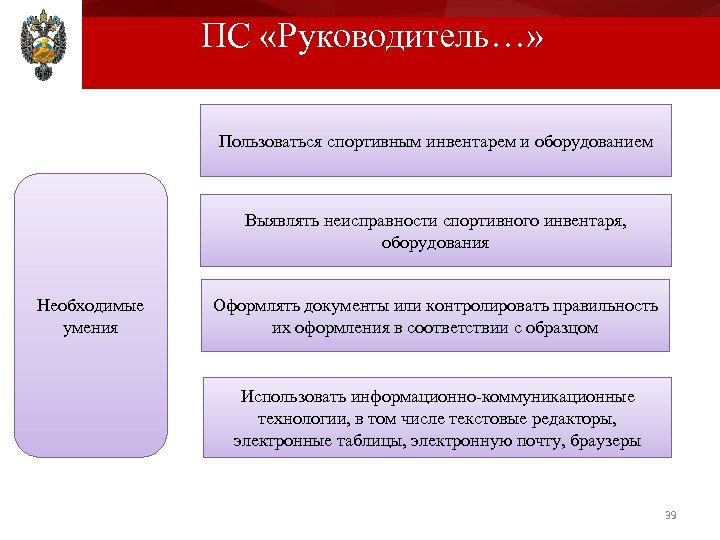 ПС «Руководитель…»

Необходимые умения

Пользоваться спортивным инвентарем и оборудованием

Выявлять неисправности спортивного инвентаря, оборудования

Оформлять документы или контролировать правильность их оформления в соответствии с образцом

Использовать информационно-коммуникационные технологии, в том числе текстовые редакторы, электронные таблицы, электронную почту, браузеры

39